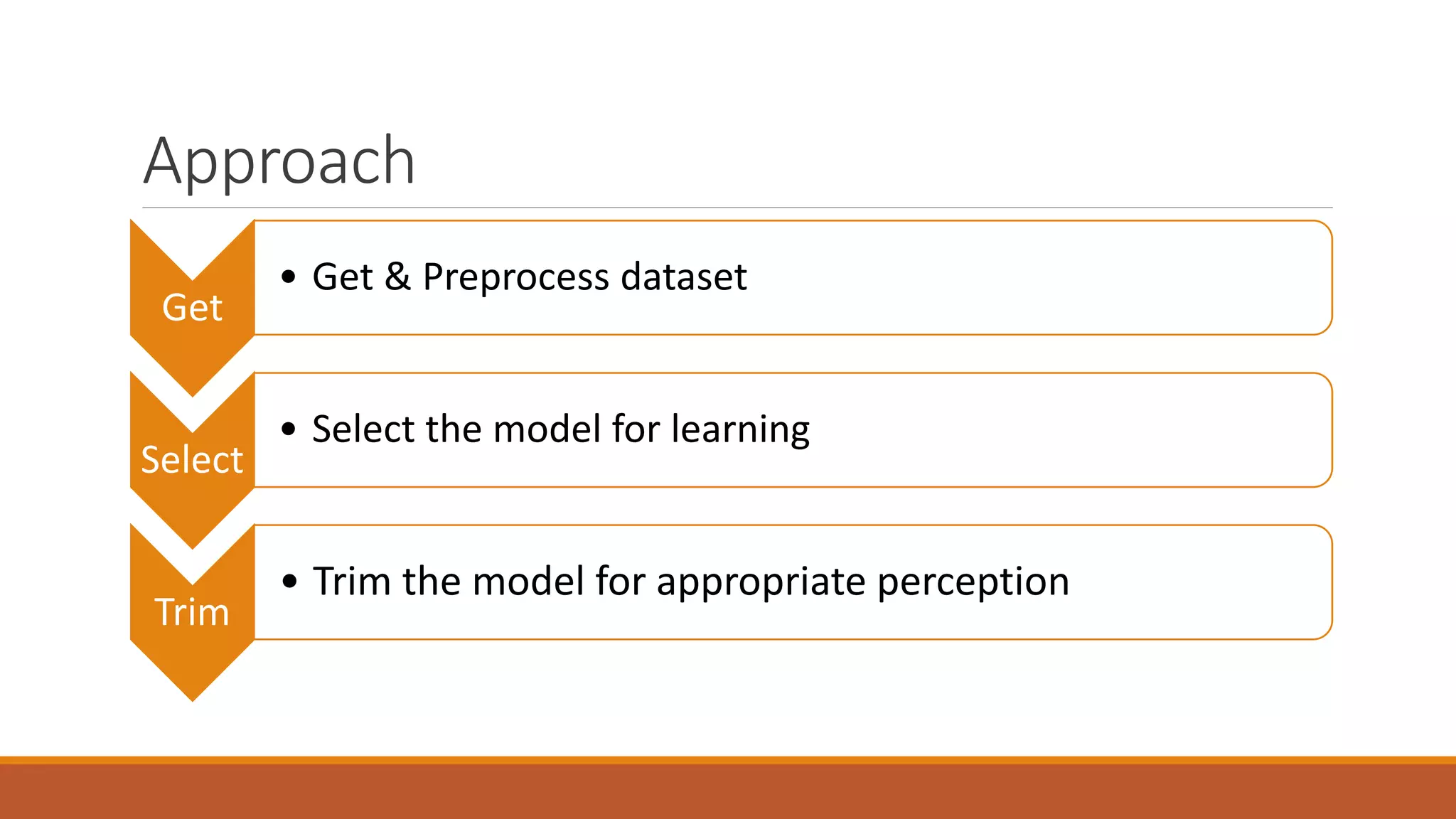 Approach

Get

• Get & Preprocess dataset

Select

• Select the model for learning

Trim

• Trim the model for appropriate perception